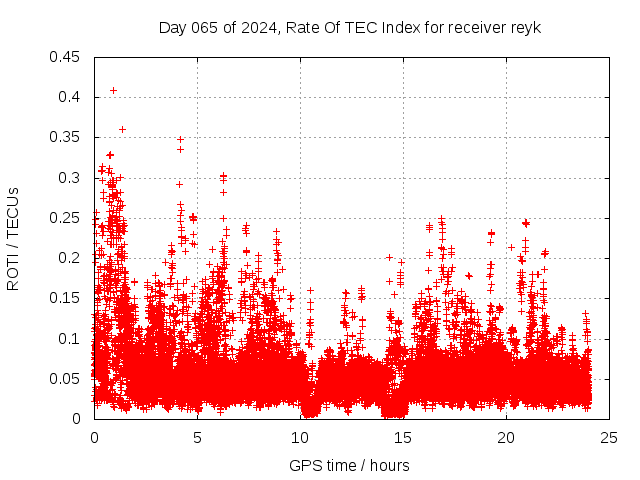 Day 065 of 2024, Rate Of TEC Index for receiver reyk

ROTI / TECUs

0.45
0.4
0.35
0.3
0.25
0.2
0.15
0.1
0.05
0

0
5
10
15
20
25

GPS time / hours